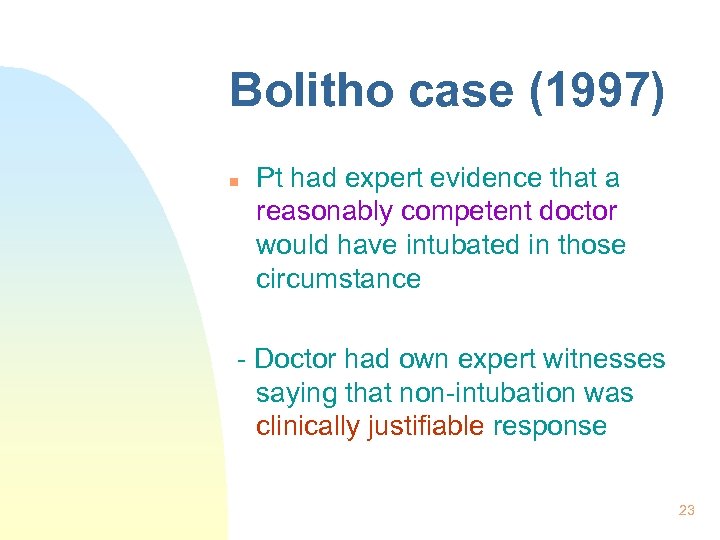 Bolitho case (1997)

Pt had expert evidence that a reasonably competent doctor would have intubated in those circumstance

- Doctor had own expert witnesses saying that non-intubation was clinically justifiable response

23